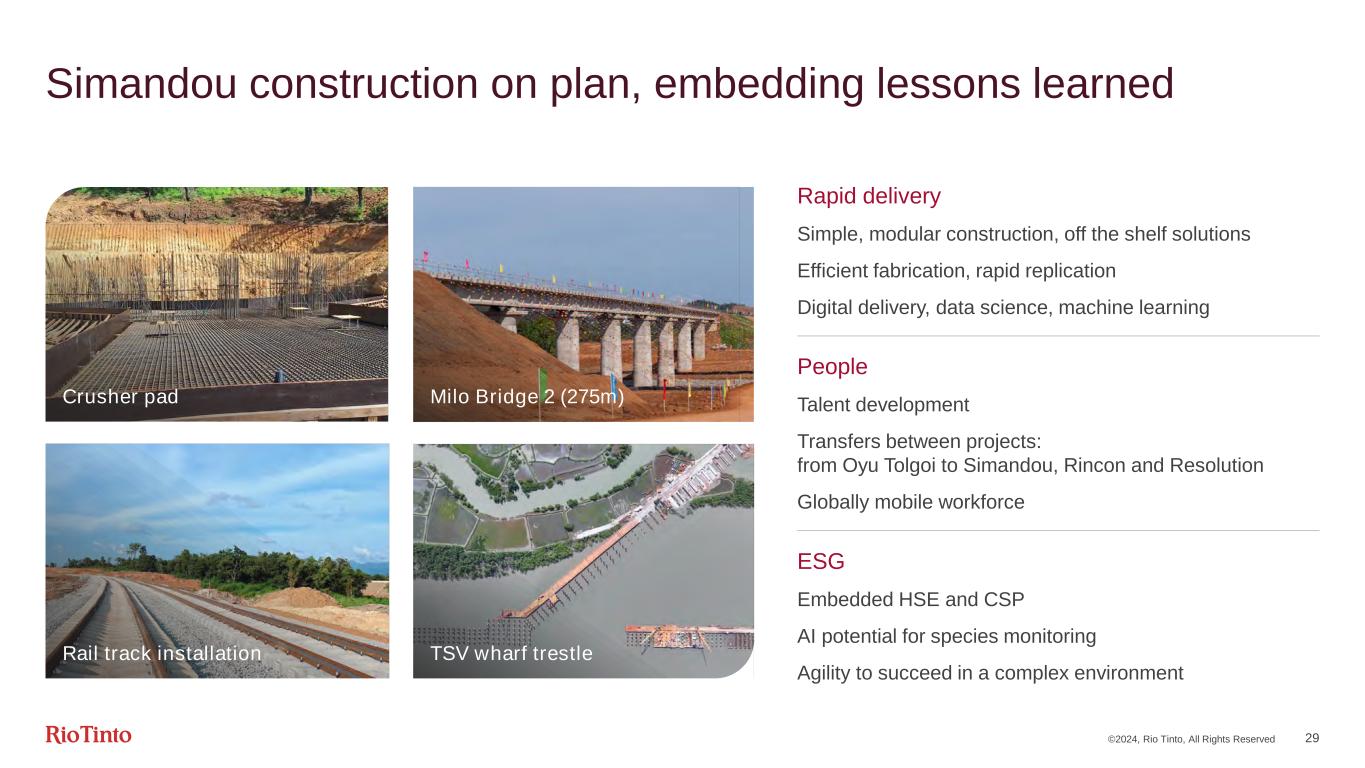 Simandou construction on plan, embedding lessons learned

Crusher pad

Milo Bridge 2 (275m)

Rail track installation

TSV wharf trestle

Rapid delivery

Simple, modular construction, off the shelf solutions

Efficient fabrication, rapid replication

Digital delivery, data science, machine learning

People

Talent development

Transfers between projects: from Oyu Tolgoi to Simandou, Rincon and Resolution

Globally mobile workforce

ESG

Embedded HSE and CSP

AI potential for species monitoring

Agility to succeed in a complex environment

RioTinto

©2024, Rio Tinto, All Rights Reserved 29